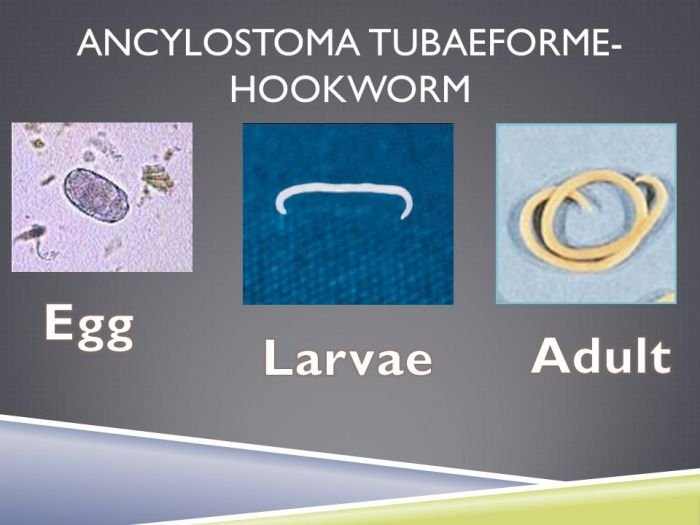 ANCYLOSTOMA TUBAEFORME-HOOKWORM

Egg

Larvae

Adult